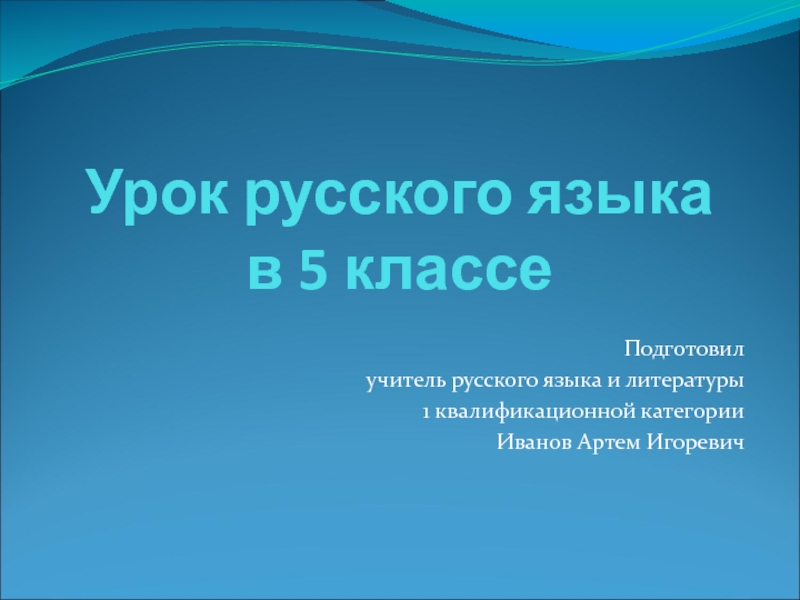 Урок русского языка
в 5 классе

Подготовил
учитель русского языка и литературы
1 квалификационной категории
Иванов Артем Игоревич